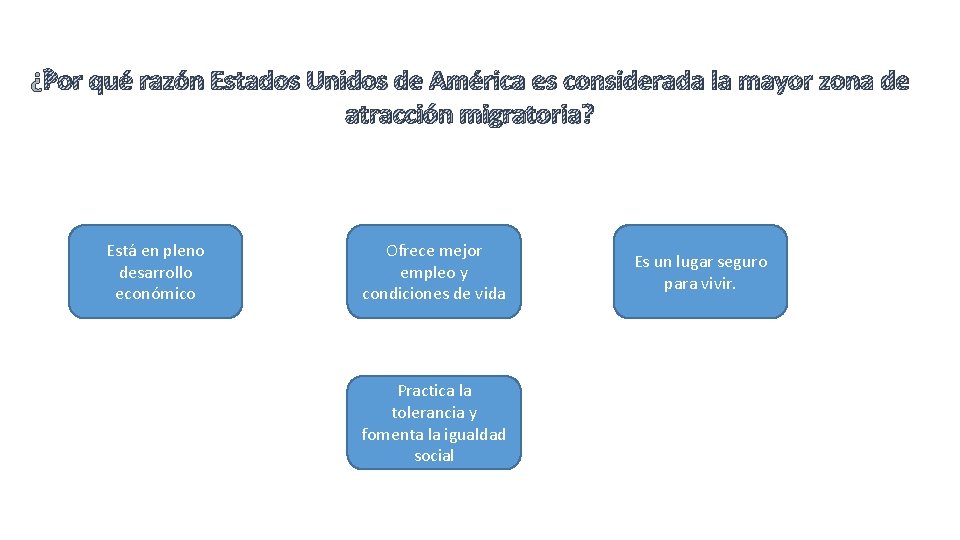 ¿Por qué razón Estados Unidos de América es considerada la mayor zona de atracción migratoria?

Está en pleno desarrollo económico

Ofrece mejor empleo y condiciones de vida

Es un lugar seguro para vivir.

Practica la tolerancia y fomenta la igualdad social